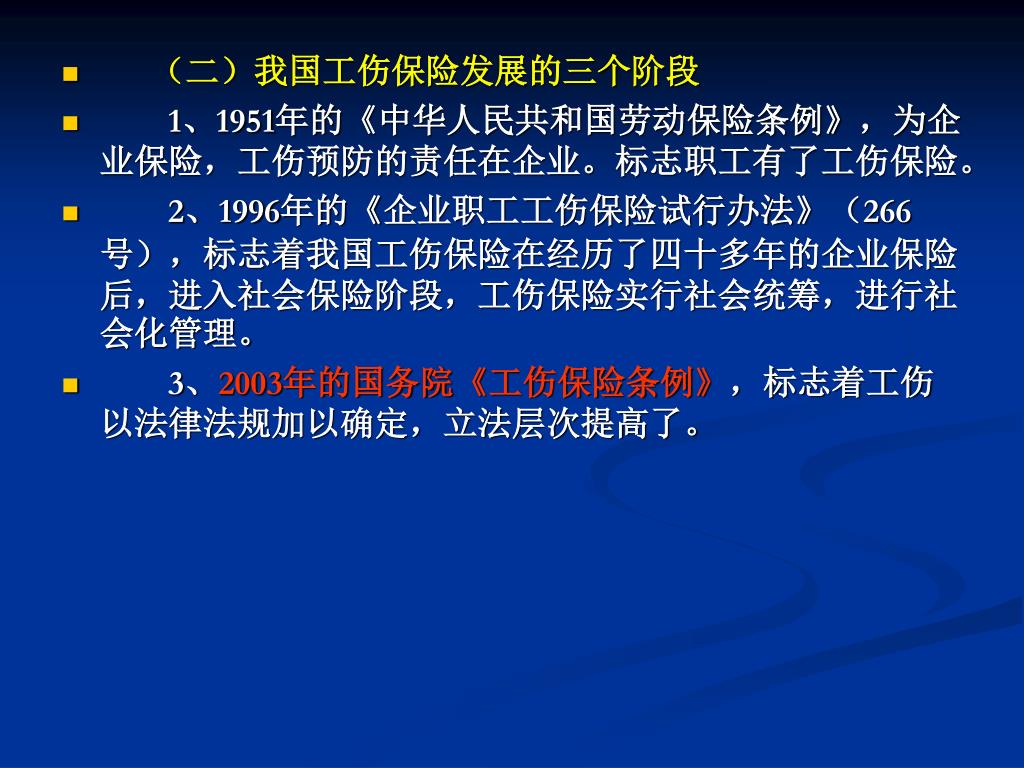 （二）我国工伤保险发展的三个阶段

1、1951年的《中华人民共和国劳动保险条例》，为企业保险，工伤预防的责任在企业。标志职工有了工伤保险。

2、1996年的《企业职工工伤保险试行办法》（266号），标志着我国工伤保险在经历了四十多年的企业保险后，进入社会保险阶段，工伤保险实行社会统筹，进行社会化管理。

3、2003年的国务院《工伤保险条例》，标志着工伤以法律法规加以确定，立法层次提高了。